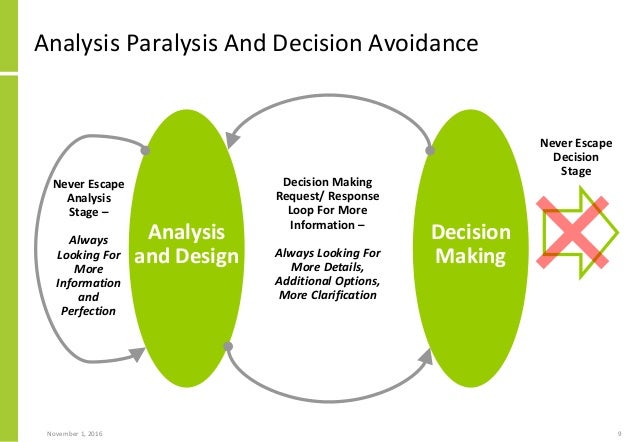 Analysis Paralysis And Decision Avoidance

Never Escape Analysis Stage –

Always Looking For More Information and Perfection

Analysis and Design

Decision Making Request/ Response Loop For More Information –

Always Looking For More Details, Additional Options, More Clarification

Decision Making

Never Escape Decision Stage

November 1, 2016

9